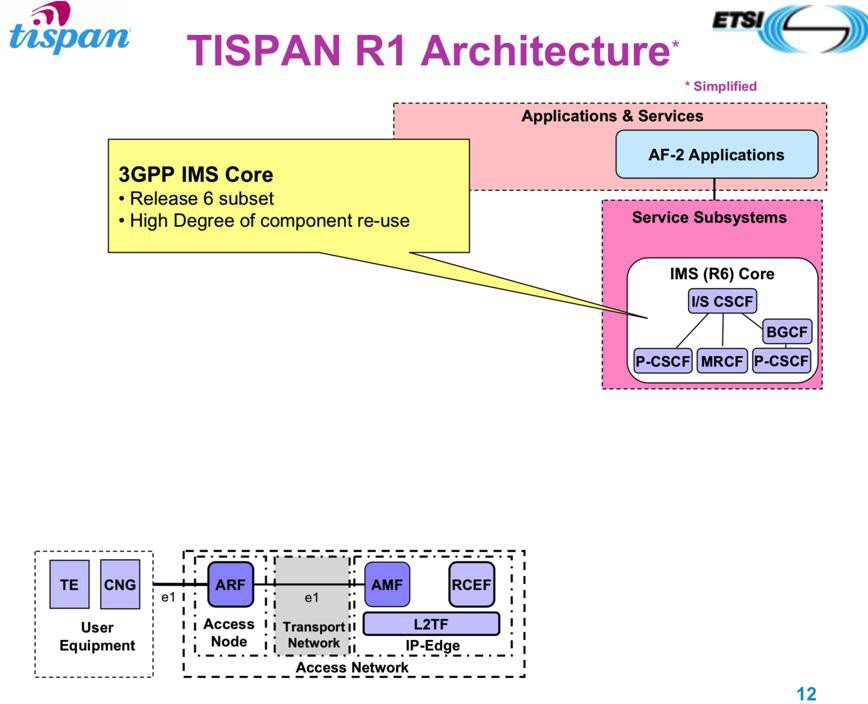 tispan

TISPAN R1 Architecture*

ETSI

* Simplified

Applications & Services

AF-2 Applications

3GPP IMS Core
• Release 6 subset
• High Degree of component re-use

Service Subsystems

IMS (R6) Core

I/S CSCF

BGCF

P-CSCF

MRCF

P-CSCF

TE

CNG

User Equipment

e1

ARF

Access Node

e1

Transport Network

AMF

RCEF

L2TF

IP-Edge

Access Network

12